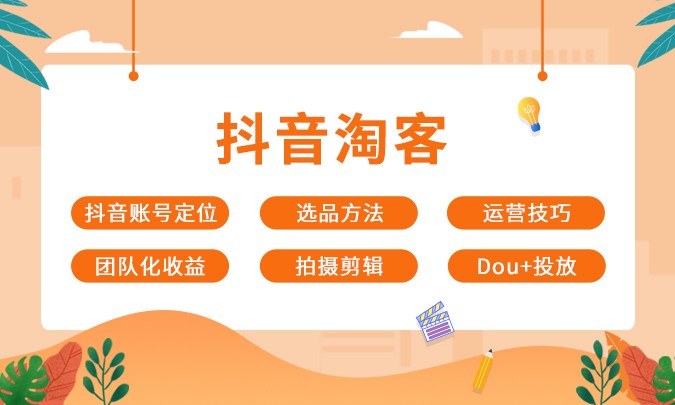 抖音淘客

抖音账号定位
选品方法
运营技巧
团队化收益
拍摄剪辑
Dou+投放